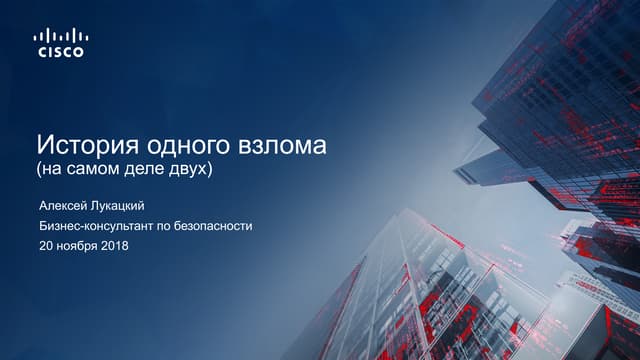 CISCO

История одного взлома
(на самом деле двух)

Алексей Лукацкий
Бизнес-консультант по безопасности
20 ноября 2018